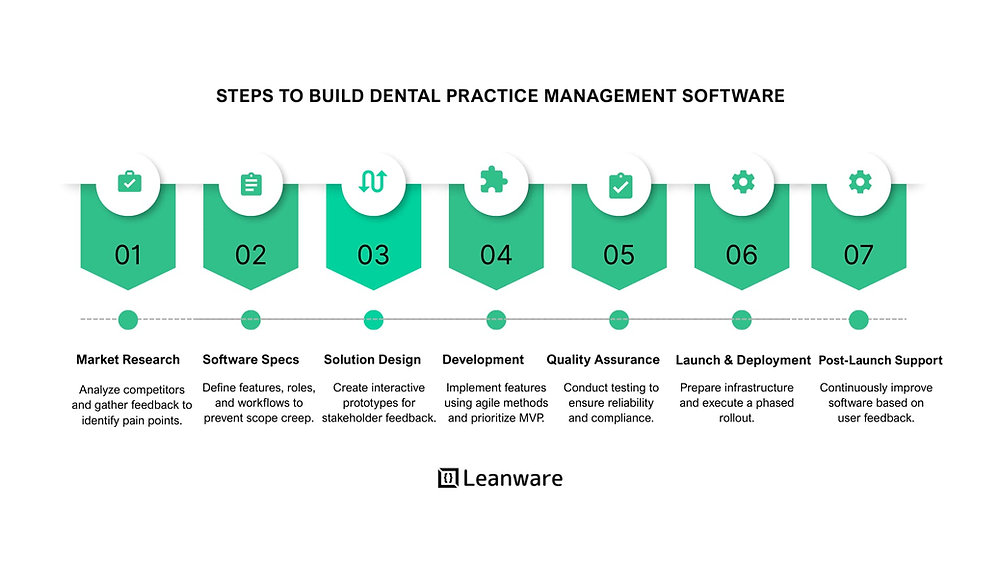 STEPS TO BUILD DENTAL PRACTICE MANAGEMENT SOFTWARE

01

Market Research

Analyze competitors and gather feedback to identify pain points.

02

Software Specs

Define features, roles, and workflows to prevent scope creep.

03

Solution Design

Create interactive prototypes for stakeholder feedback.

04

Development

Implement features using agile methods and prioritize MVP.

05

Quality Assurance

Conduct testing to ensure reliability and compliance.

06

Launch & Deployment

Prepare infrastructure and execute a phased rollout.

07

Post-Launch Support

Continuously improve software based on user feedback.

Leanware